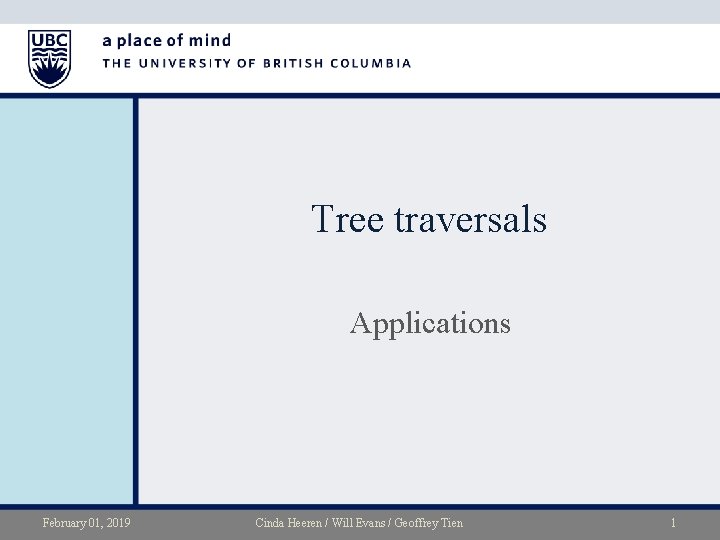 UBC

a place of mind
THE UNIVERSITY OF BRITISH COLUMBIA

Tree traversals

Applications

February 01, 2019

Cinda Heeren / Will Evans / Geoffrey Tien

1